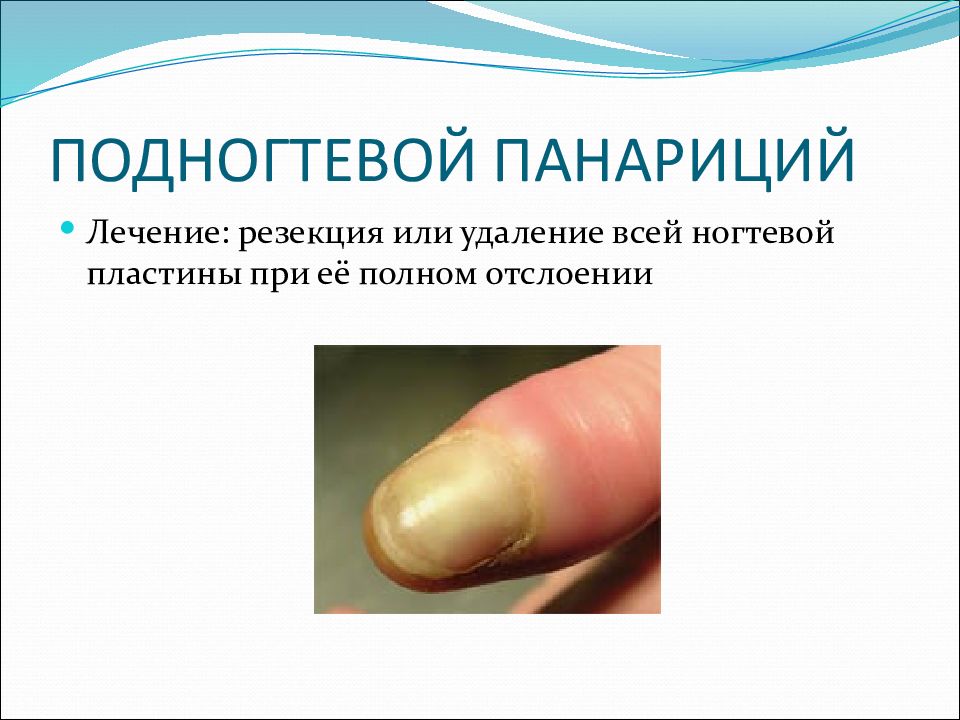 ПОДНОГТЕВОЙ ПАНАРИЦИЙ

Лечение: резекция или удаление всей ногтевой пластины при её полном отслоении